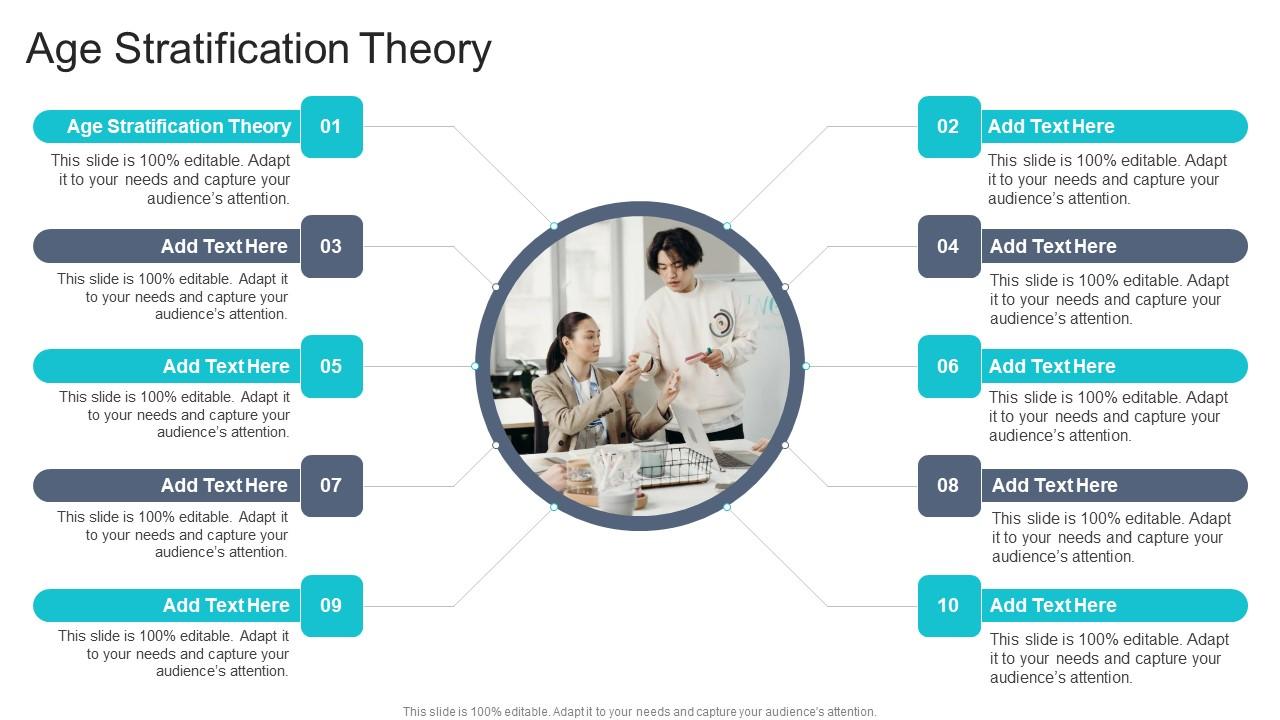 Age Stratification Theory

Age Stratification Theory 01
This slide is 100% editable. Adapt it to your needs and capture your audience's attention.

Add Text Here 03
This slide is 100% editable. Adapt it to your needs and capture your audience's attention.

Add Text Here 05
This slide is 100% editable. Adapt it to your needs and capture your audience's attention.

Add Text Here 07
This slide is 100% editable. Adapt it to your needs and capture your audience's attention.

Add Text Here 09
This slide is 100% editable. Adapt it to your needs and capture your audience's attention.

02 Add Text Here
This slide is 100% editable. Adapt it to your needs and capture your audience's attention.

04 Add Text Here
This slide is 100% editable. Adapt it to your needs and capture your audience's attention.

06 Add Text Here
This slide is 100% editable. Adapt it to your needs and capture your audience's attention.

08 Add Text Here
This slide is 100% editable. Adapt it to your needs and capture your audience's attention.

10 Add Text Here
This slide is 100% editable. Adapt it to your needs and capture your audience's attention.

This slide is 100% editable. Adapt it to your needs and capture your audience's attention.